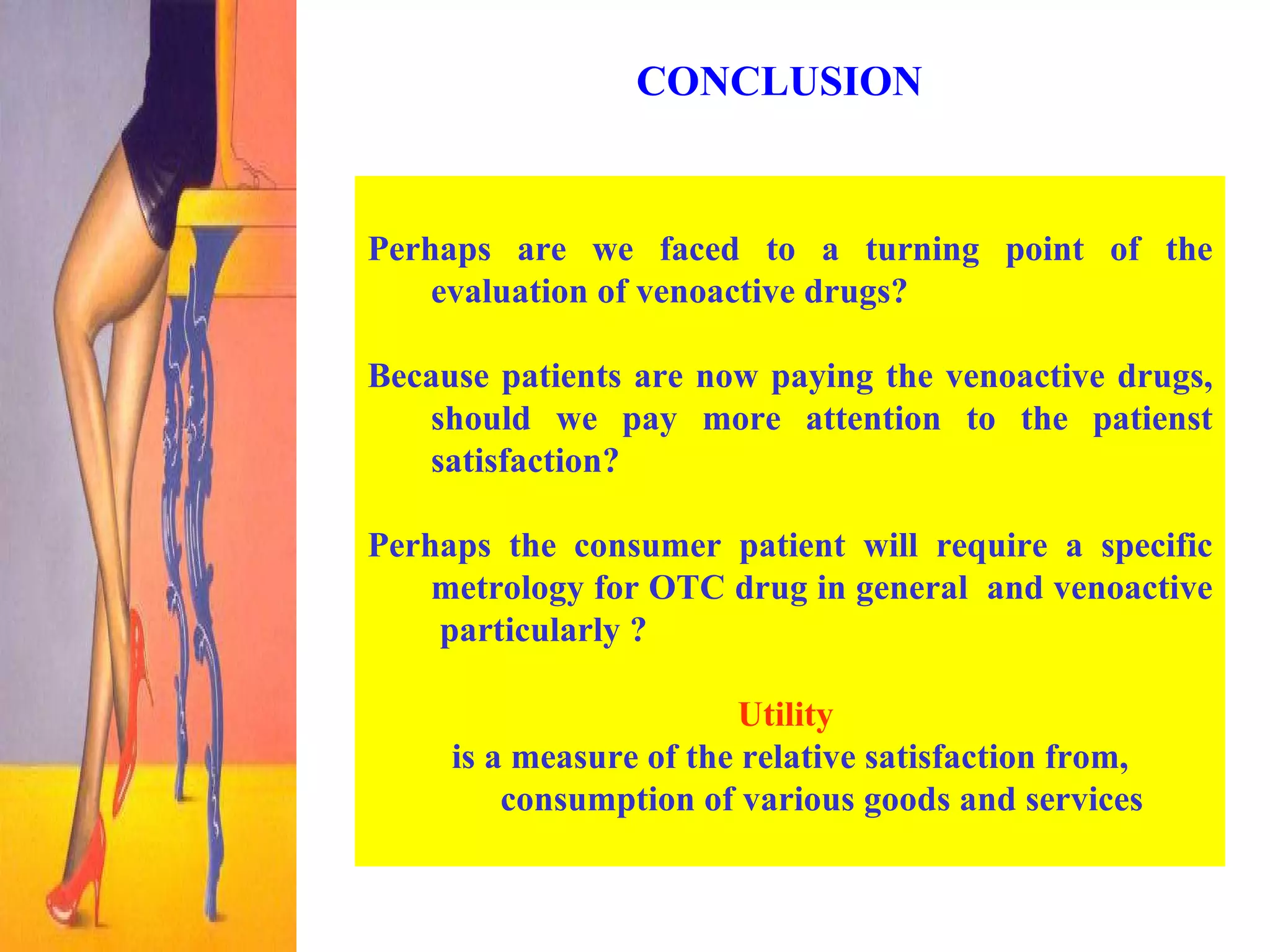 CONCLUSION

Perhaps are we faced to a turning point of the evaluation of venoactive drugs?

Because patients are now paying the venoactive drugs, should we pay more attention to the patienst satisfaction?

Perhaps the consumer patient will require a specific metrology for OTC drug in general and venoactive particularly ?

Utility
is a measure of the relative satisfaction from, consumption of various goods and services